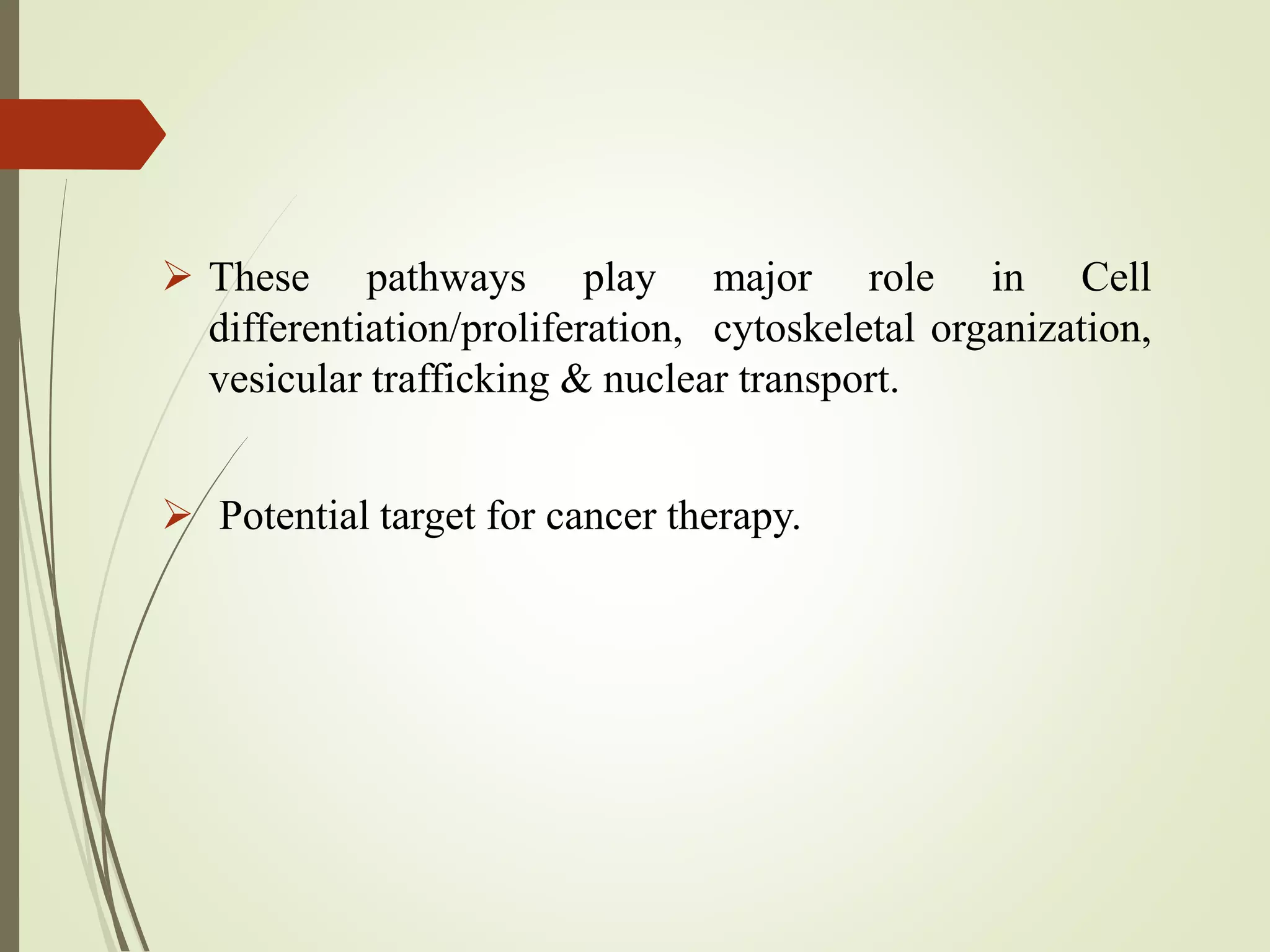 ➢ These pathways play major role in Cell differentiation/proliferation, cytoskeletal organization, vesicular trafficking & nuclear transport.

➢ Potential target for cancer therapy.